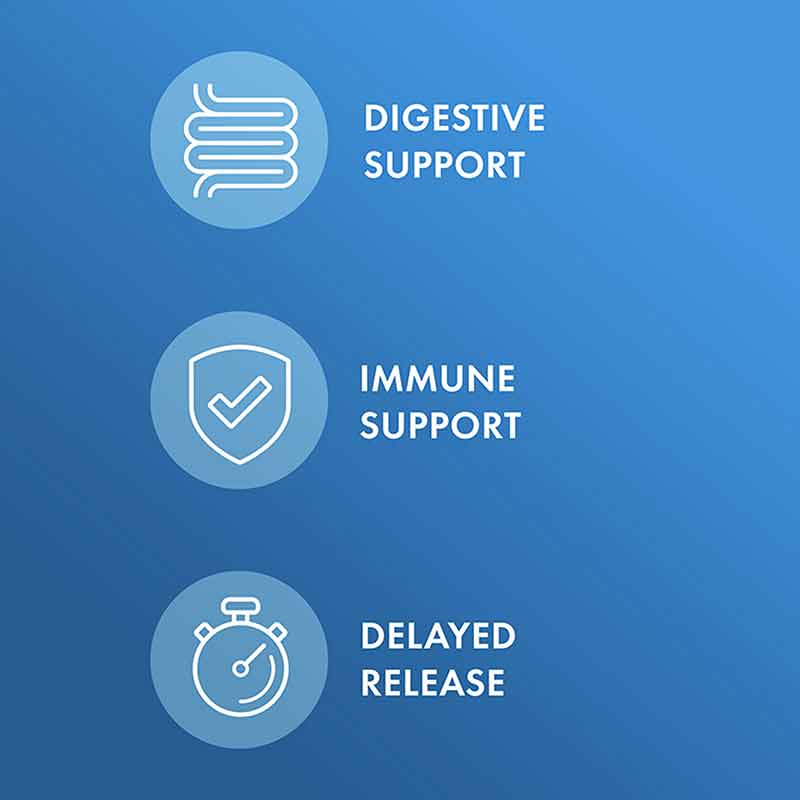 DIGESTIVE SUPPORT

IMMUNE SUPPORT

DELAYED RELEASE